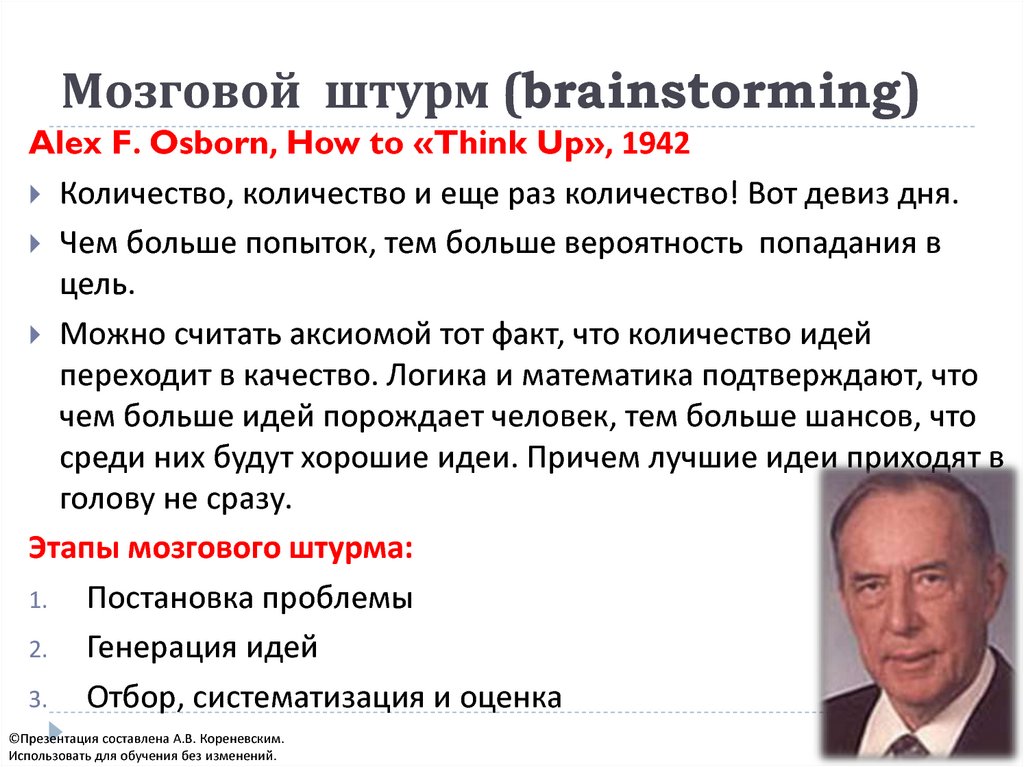 Мозговой штурм (brainstorming)

Alex F. Osborn, How to «Think Up», 1942

Количество, количество и еще раз количество! Вот девиз дня.

Чем больше попыток, тем больше вероятность попадания в цель.

Можно считать аксиомой тот факт, что количество идей переходит в качество. Логика и математика подтверждают, что чем больше идей порождает человек, тем больше шансов, что среди них будут хорошие идеи. Причем лучшие идеи приходят в голову не сразу.

Этапы мозгового штурма:

1. Постановка проблемы
2. Генерация идей
3. Отбор, систематизация и оценка

©Презентация составлена А.В. Кореневским. Использовать для обучения без изменений.